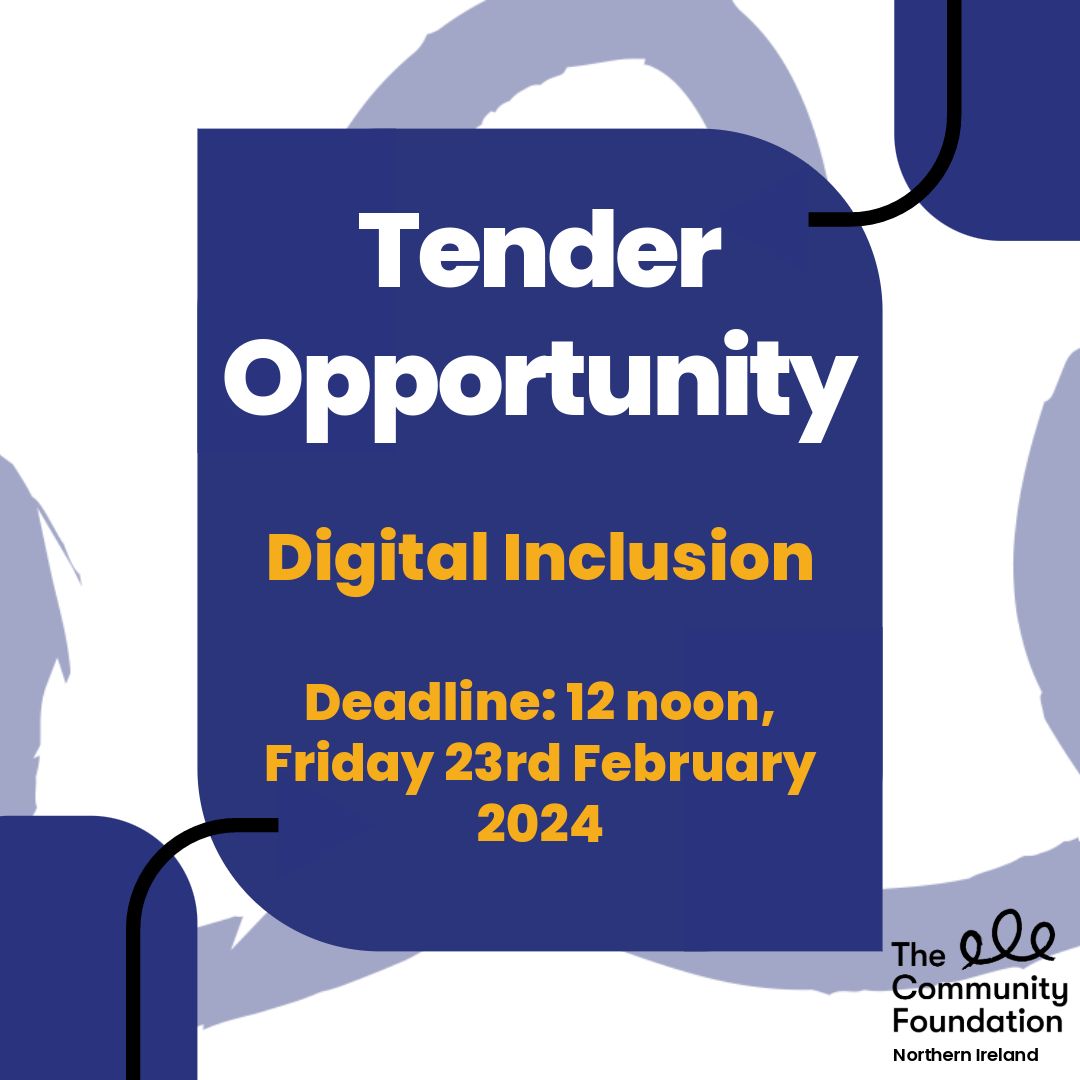 Tender Opportunity

Digital Inclusion

Deadline: 12 noon, Friday 23rd February 2024

The Community Foundation
Northern Ireland